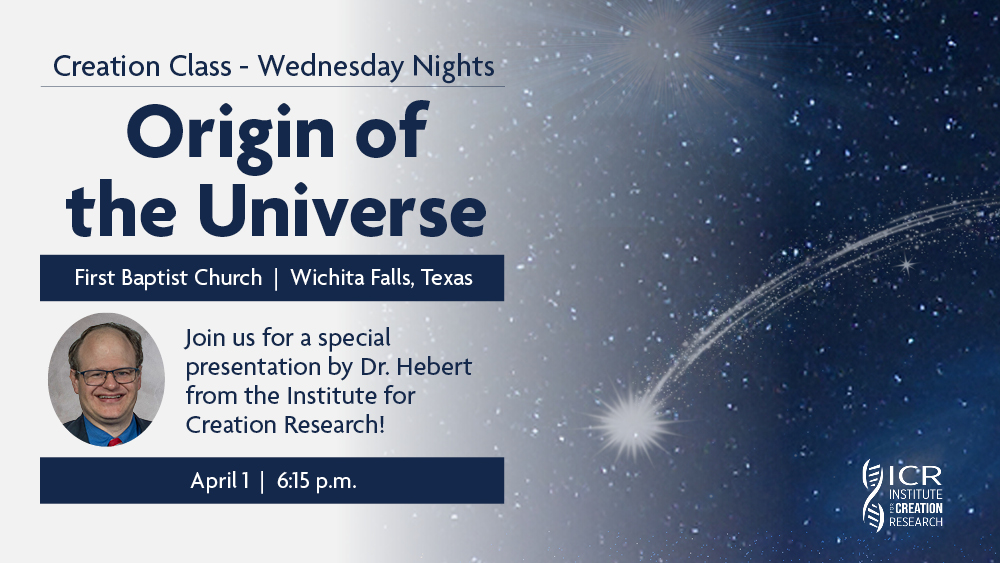 Creation Class - Wednesday Nights

Origin of the Universe

First Baptist Church | Wichita Falls, Texas

Join us for a special presentation by Dr. Hebert from the Institute for Creation Research!

April 1 | 6:15 p.m.

ICR
INSTITUTE for CREATION RESEARCH